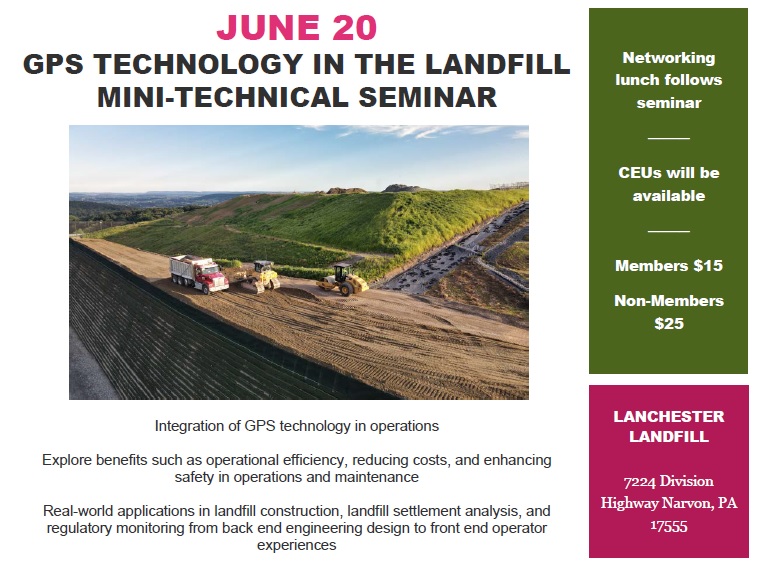 JUNE 20

GPS TECHNOLOGY IN THE LANDFILL MINI-TECHNICAL SEMINAR

Integration of GPS technology in operations

Explore benefits such as operational efficiency, reducing costs, and enhancing safety in operations and maintenance

Real-world applications in landfill construction, landfill settlement analysis, and regulatory monitoring from back end engineering design to front end operator experiences

Networking lunch follows seminar

CEUs will be available

Members $15

Non-Members $25

LANCHESTER LANDFILL

7224 Division Highway Narvon, PA 17555